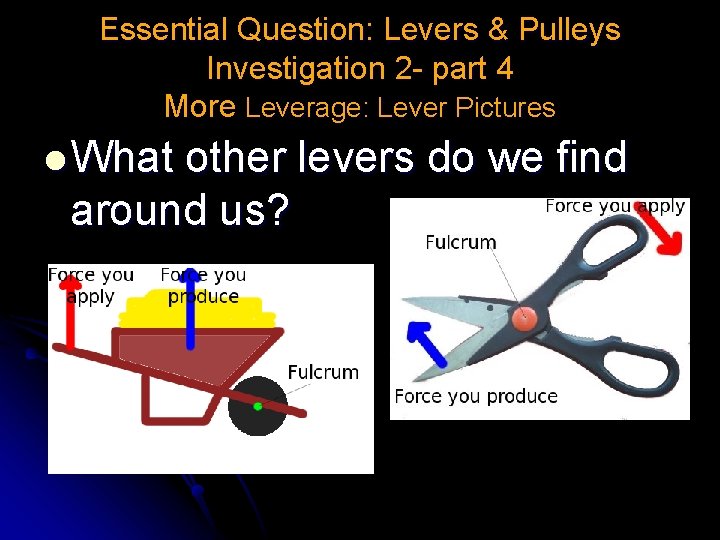 Essential Question: Levers & Pulleys
Investigation 2- part 4
More Leverage: Lever Pictures

What other levers do we find around us?

Force you apply
Force you produce
Fulcrum

Force you apply
Fulcrum
Force you produce